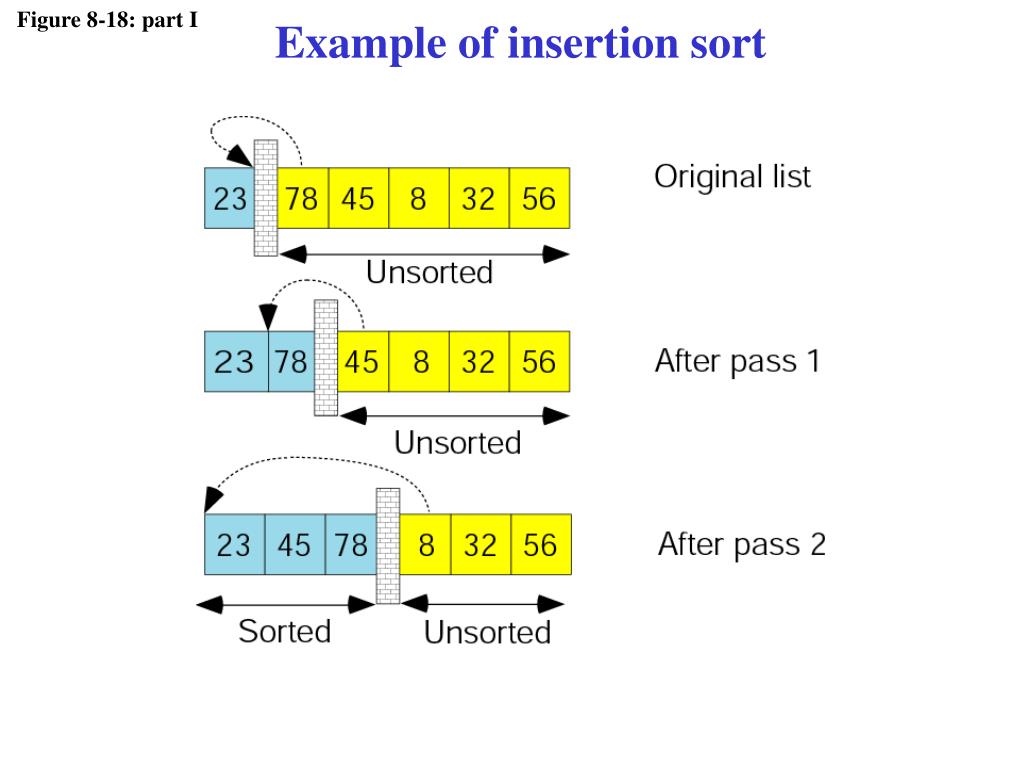 Figure 8-18: part I

Example of insertion sort

23 78 45 8 32 56

Original list

Unsorted

23 78 45 8 32 56

After pass 1

Unsorted

23 45 78 8 32 56

After pass 2

Sorted

Unsorted